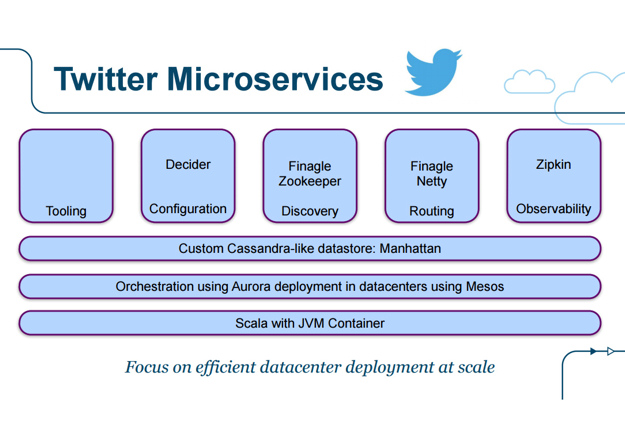 Twitter Microservices

Tooling

Decider

Configuration

Finagle
Zookeeper

Discovery

Finagle
Netty

Routing

Zipkin

Observability

Custom Cassandra-like datastore: Manhattan

Orchestration using Aurora deployment in datacenters using Mesos

Scala with JVM Container

Focus on efficient datacenter deployment at scale